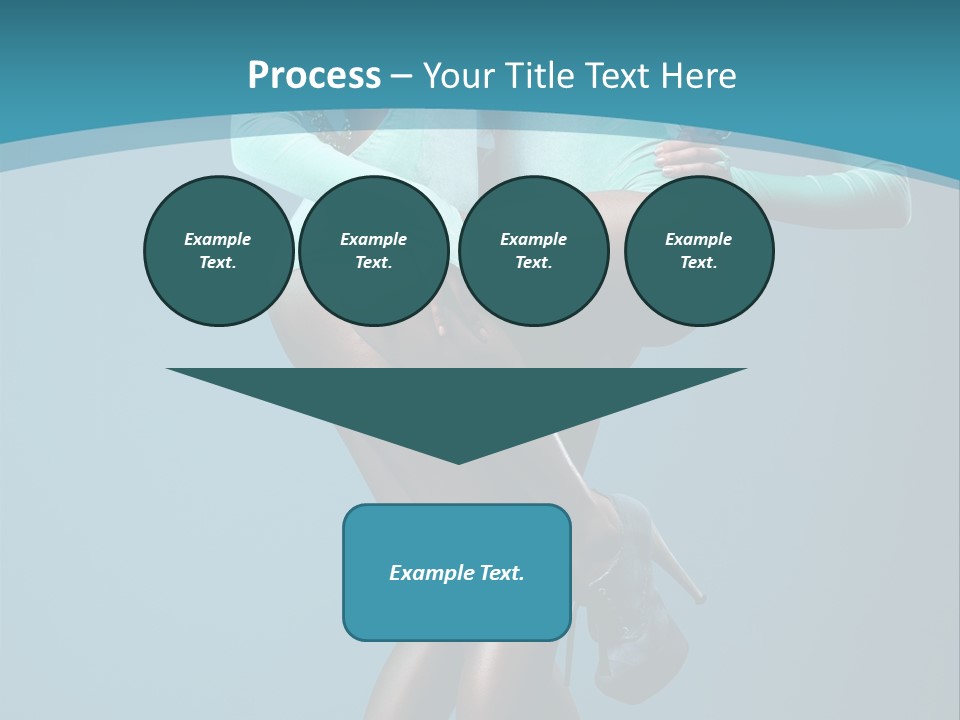 Process – Your Title Text Here

Example Text.

Example Text.

Example Text.

Example Text.

Example Text.